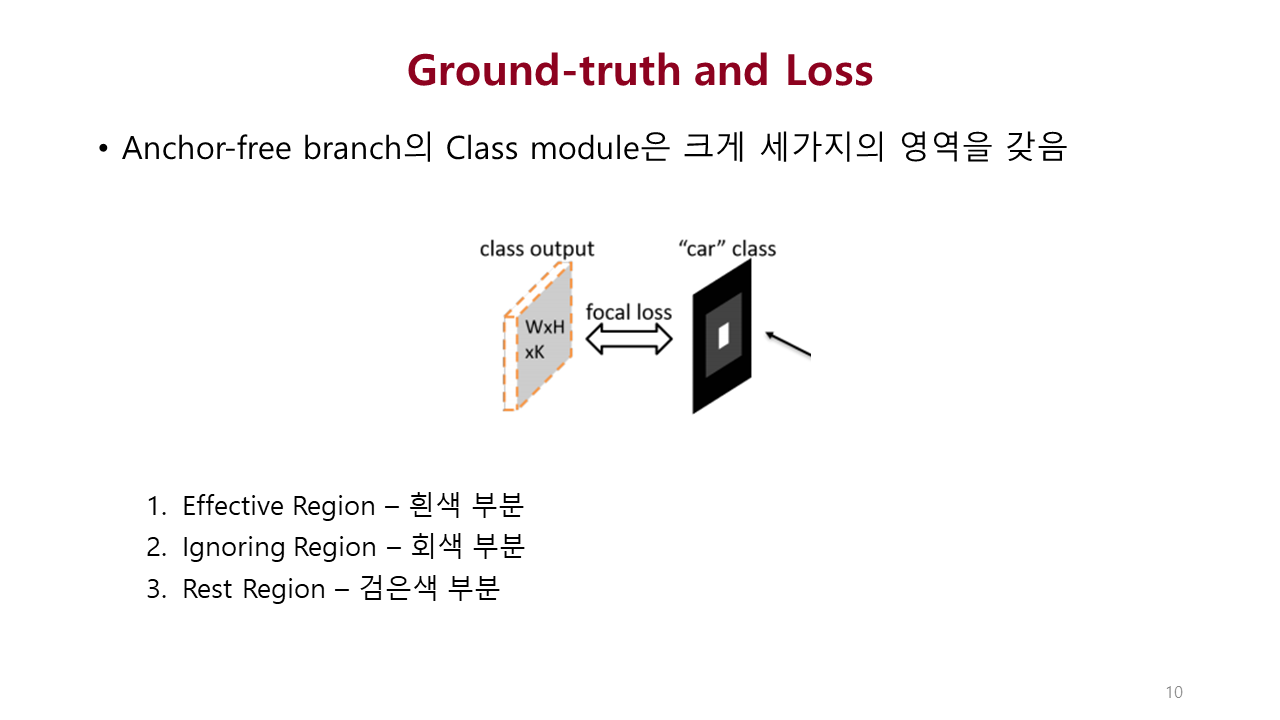 Ground-truth and Loss

• Anchor-free branch의 Class module은 크게 세가지의 영역을 갖음

class output

WxH xK

focal loss

“car” class

1. Effective Region – 흰색 부분
2. Ignoring Region – 회색 부분
3. Rest Region – 검은색 부분

10